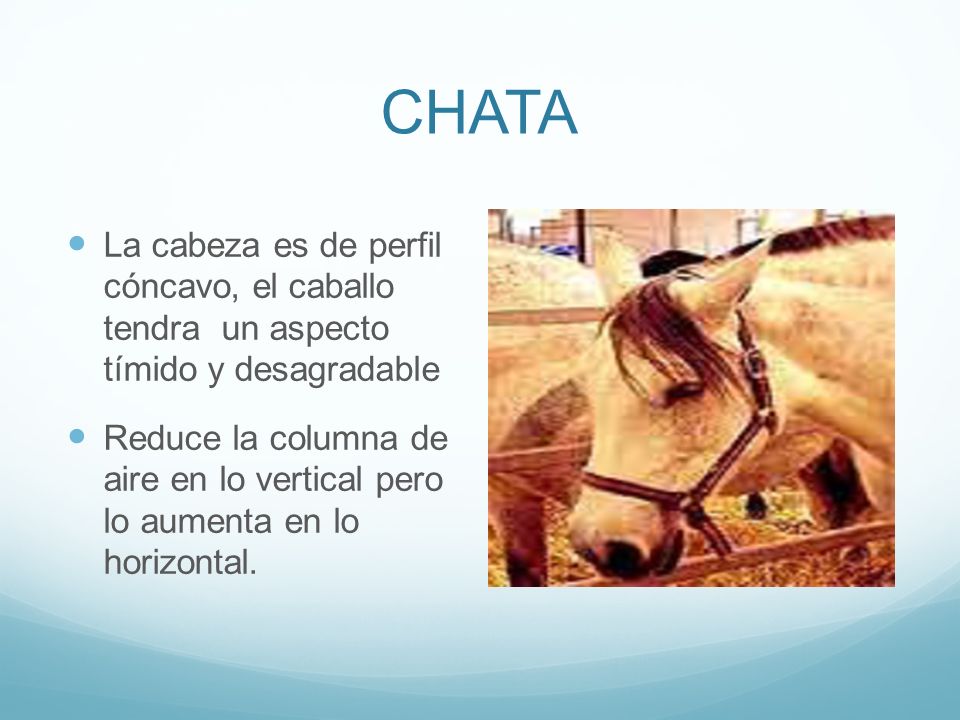 CHATA

- La cabeza es de perfil cóncavo, el caballo tendra un aspecto tímido y desagradable
- Reduce la columna de aire en lo vertical pero lo aumenta en lo horizontal.